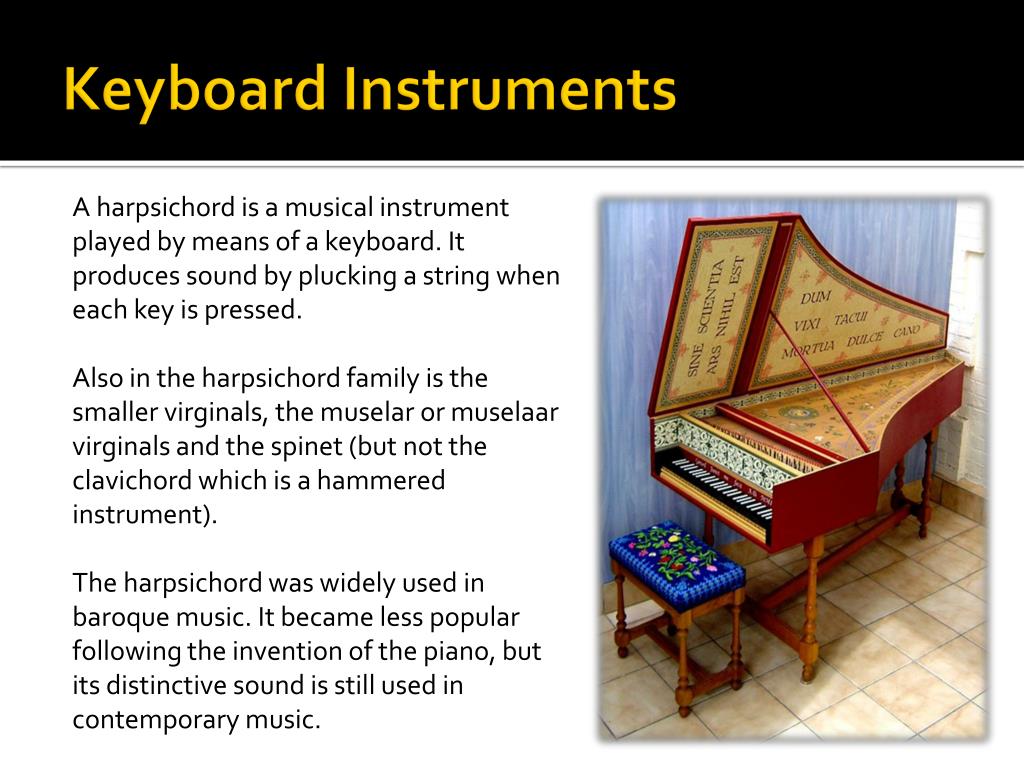 Keyboard Instruments

A harpsichord is a musical instrument played by means of a keyboard. It produces sound by plucking a string when each key is pressed.

Also in the harpsichord family is the smaller virginals, the muselar or muselaar virginals and the spinet (but not the clavichord which is a hammered instrument).

The harpsichord was widely used in baroque music. It became less popular following the invention of the piano, but its distinctive sound is still used in contemporary music.

SINE SCIENTIA ARS NIHIL EST

DUM VIXI TACUI MORTUA DULCE CANO